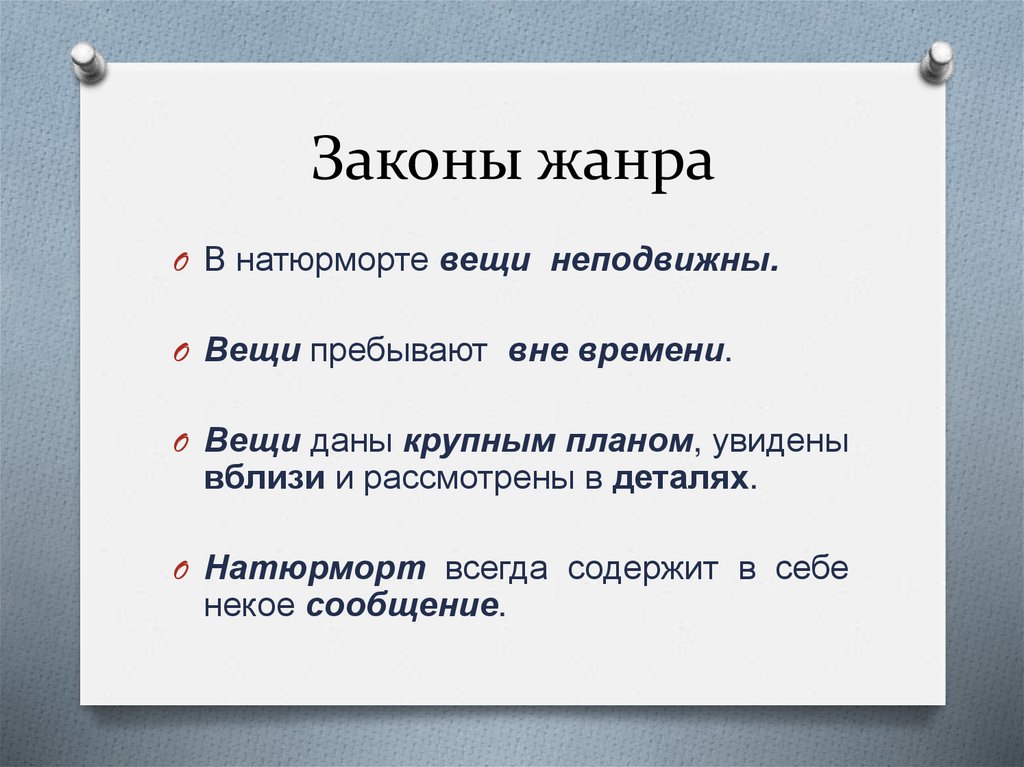 Законы жанра

В натюрморте вещи неподвижны.

Вещи пребывают вне времени.

Вещи даны крупным планом, увидены вблизи и рассмотрены в деталях.

Натюрморт всегда содержит в себе некое сообщение.